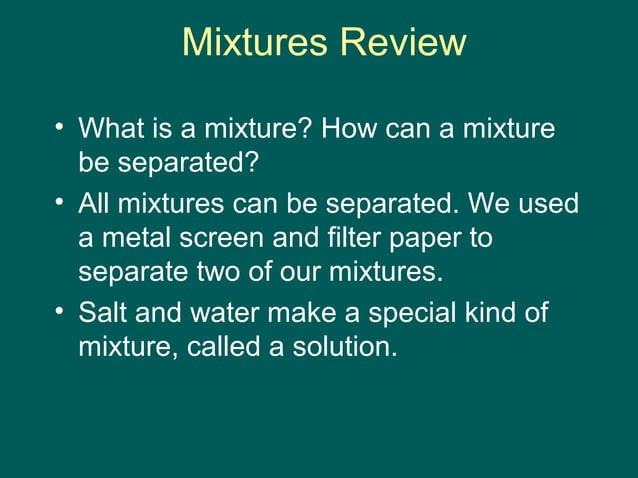 Mixtures Review

• What is a mixture? How can a mixture be separated?

• All mixtures can be separated. We used a metal screen and filter paper to separate two of our mixtures.

• Salt and water make a special kind of mixture, called a solution.